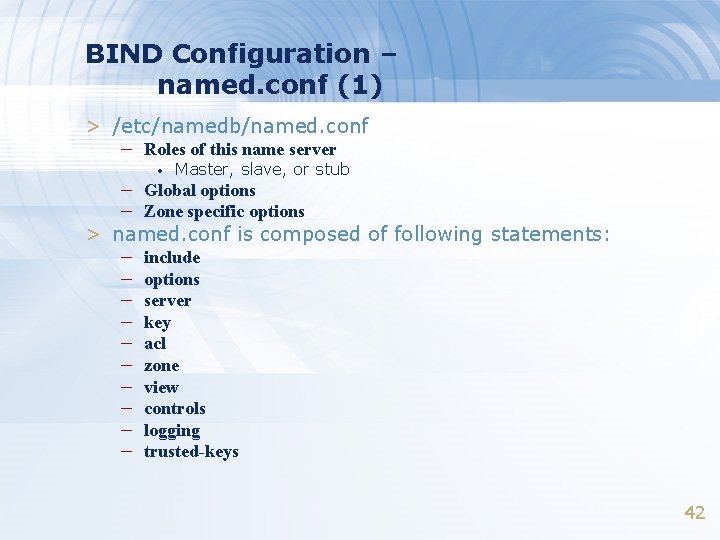 BIND Configuration – named.conf (1)

> /etc/namedb/named.conf
– Roles of this name server
• Master, slave, or stub
– Global options
– Zone specific options

> named.conf is composed of following statements:
– include
– options
– server
– key
– acl
– zone
– view
– controls
– logging
– trusted-keys

42